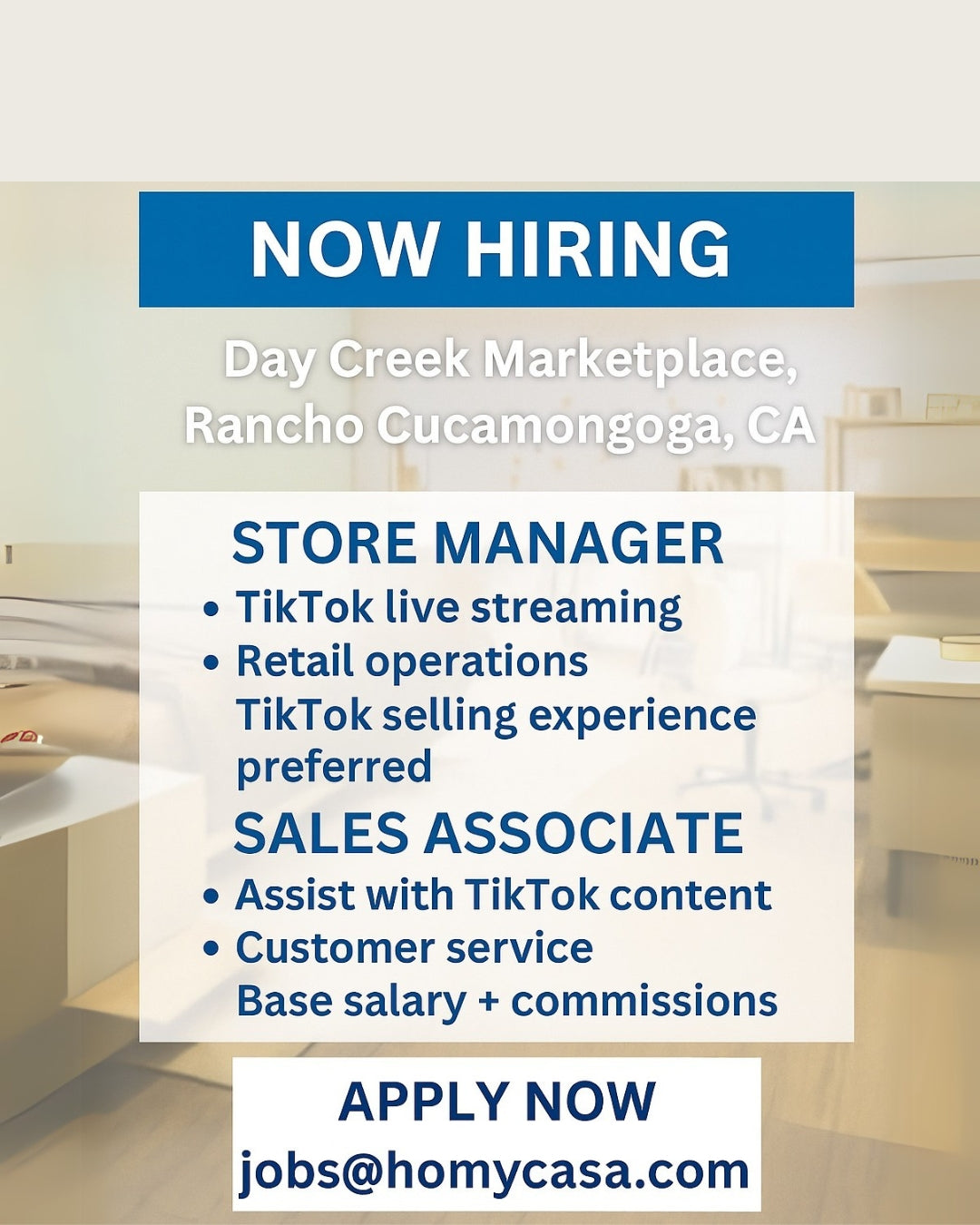 NOW HIRING

Day Creek Marketplace, Rancho Cucamongoga, CA

STORE MANAGER
• TikTok live streaming
• Retail operations
TikTok selling experience preferred

SALES ASSOCIATE
• Assist with TikTok content
• Customer service
Base salary + commissions

APPLY NOW
jobs@homycasa.com